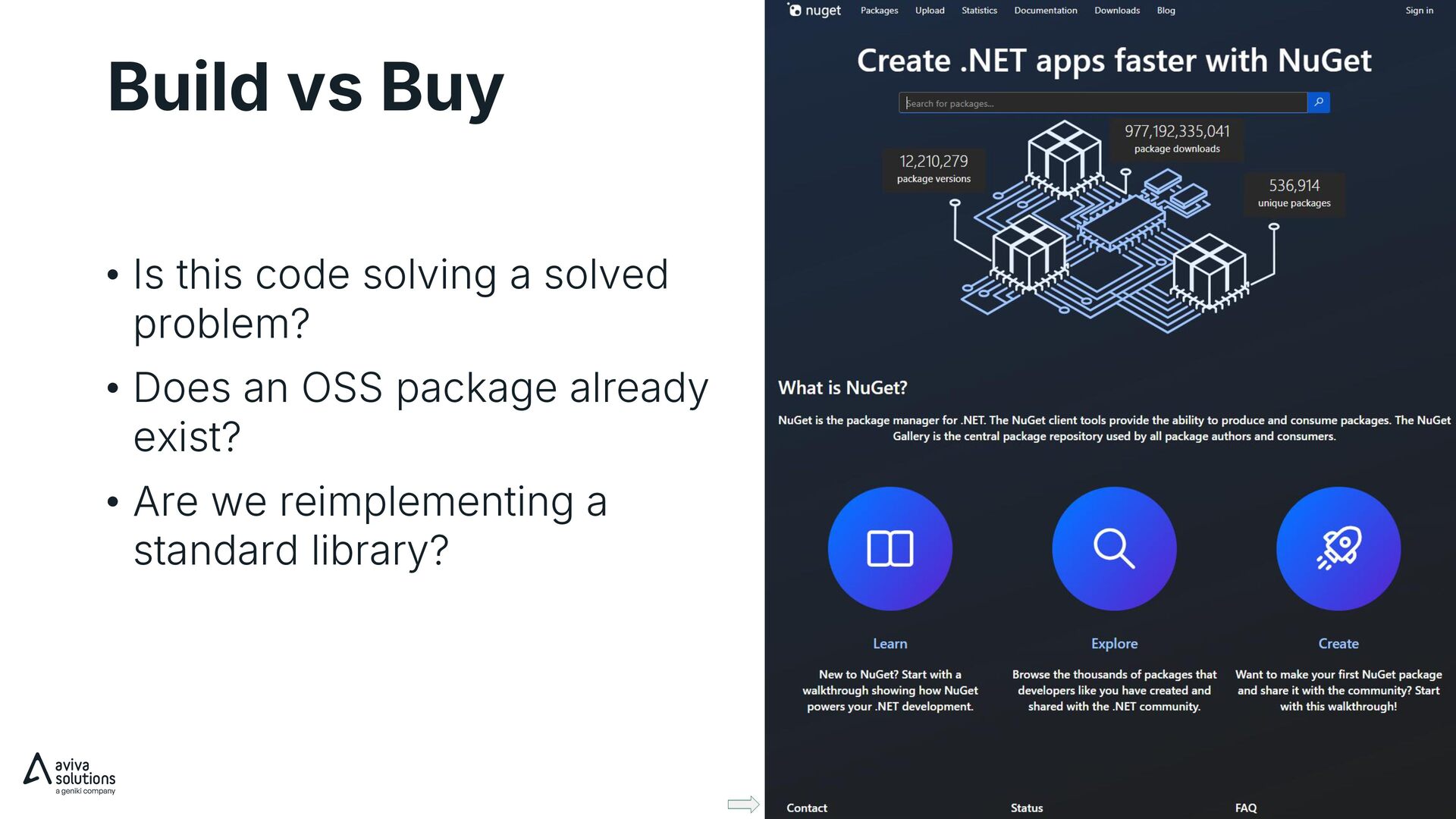 Build vs Buy

• Is this code solving a solved problem?
• Does an OSS package already exist?
• Are we reimplementing a standard library?

aviva
solutions
a geniki company

nuget Packages Upload Statistics Documentation Downloads Blog Sign in

Create .NET apps faster with NuGet

Search for packages...

12,210,279
package versions

977,192,335,041
package downloads

536,914
unique packages

What is NuGet?

NuGet is the package manager for .NET. The NuGet client tools provide the ability to produce and consume packages. The NuGet Gallery is the central package repository used by all package authors and consumers.

Learn

New to NuGet? Start with a walkthrough showing how NuGet powers your .NET development.

Explore

Browse the thousands of packages that developers like you have created and shared with the .NET community.

Create

Want to make your first NuGet package and share it with the community? Start with this walkthrough!

Contact
Status
FAQ